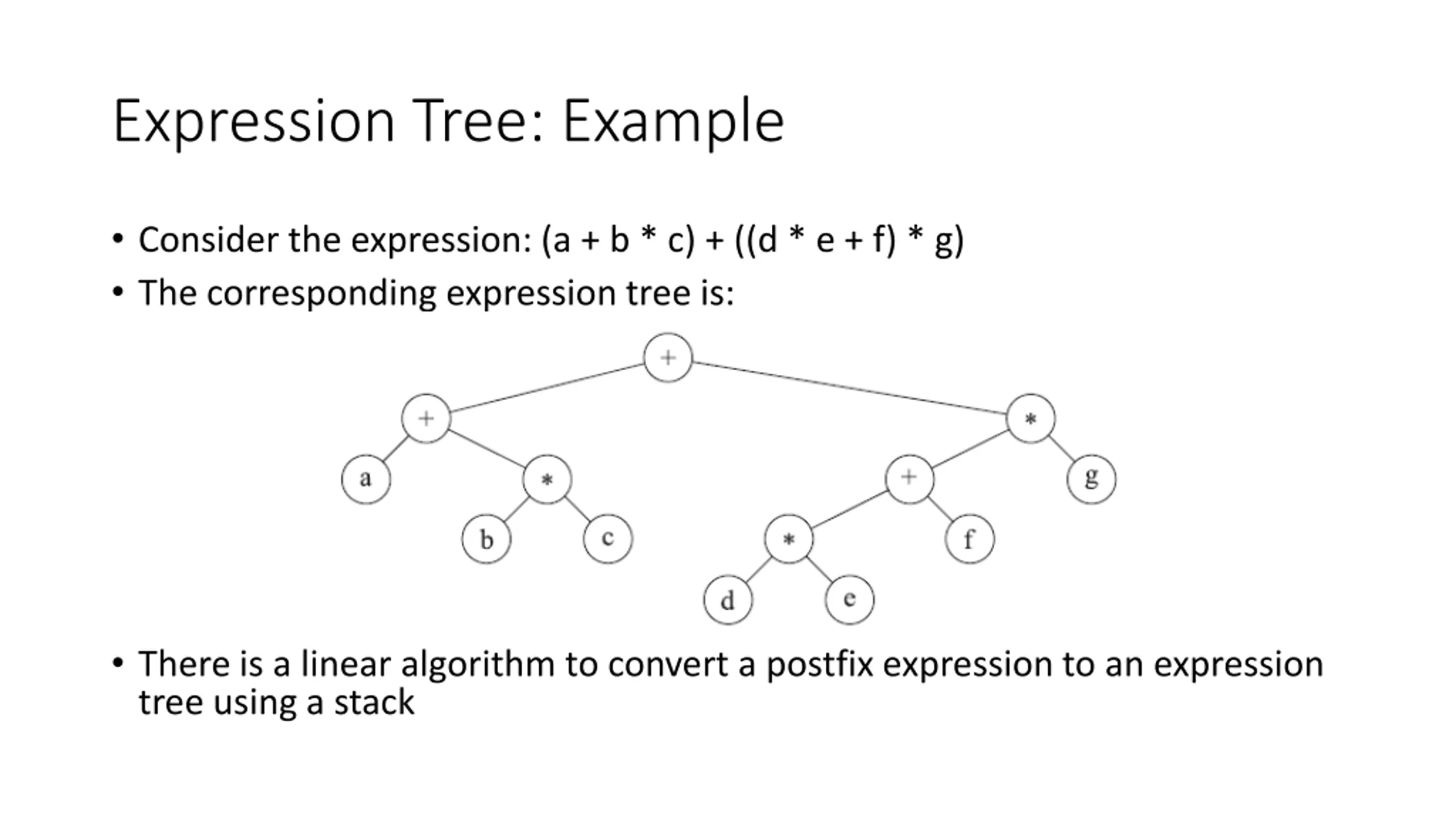 Expression Tree: Example

• Consider the expression: (a + b * c) + ((d * e + f) * g)

• The corresponding expression tree is:

+
+ *
a * + g
b c * f
d e

• There is a linear algorithm to convert a postfix expression to an expression tree using a stack